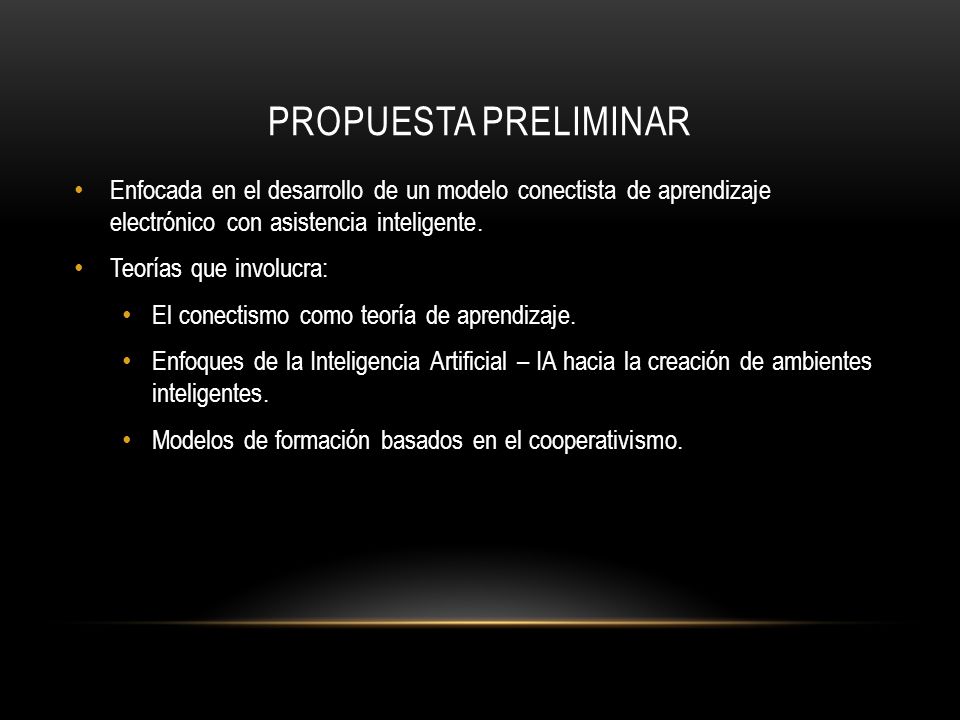 PROPUESTA PRELIMINAR

• Enfocada en el desarrollo de un modelo conectista de aprendizaje electrónico con asistencia inteligente.

• Teorías que involucra:

• El conectismo como teoría de aprendizaje.

• Enfoques de la Inteligencia Artificial – IA hacia la creación de ambientes inteligentes.

• Modelos de formación basados en el cooperativismo.